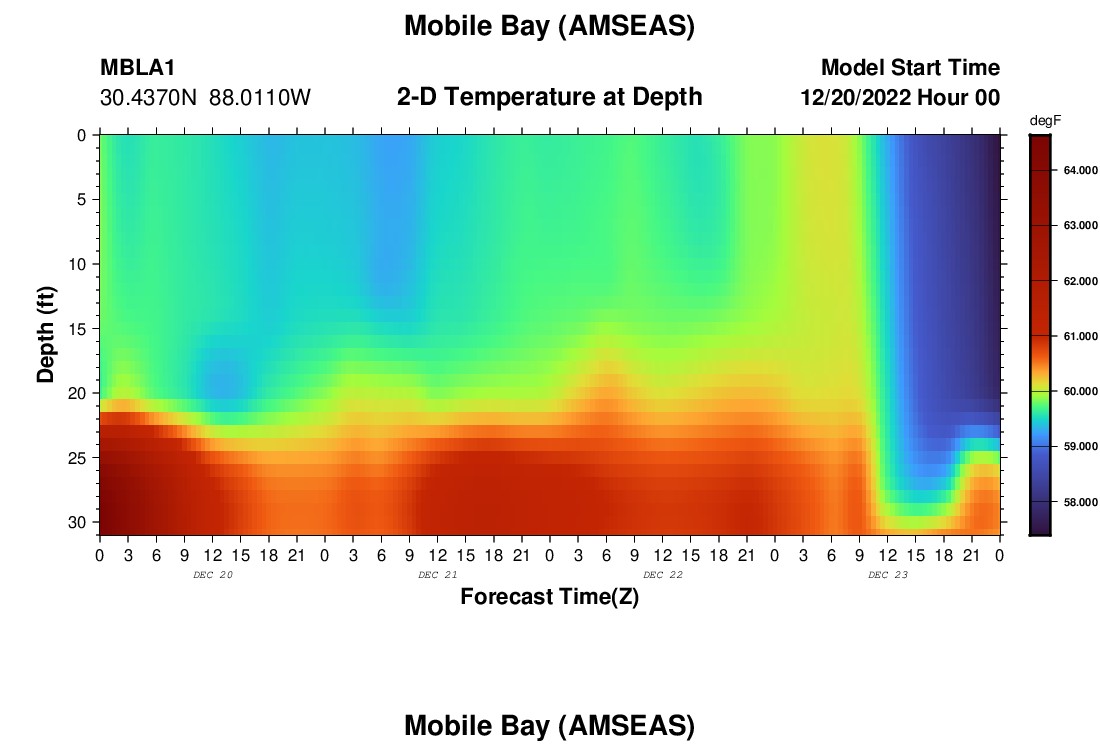 Mobile Bay (AMSEAS)

MBLA1
30.4370N 88.0110W

2-D Temperature at Depth

Model Start Time
12/20/2022 Hour 00

degF
64.000
63.000
62.000
61.000
60.000
59.000
58.000

Depth (ft)
0
5
10
15
20
25
30

0 3 6 9 12 15 18 21 0 3 6 9 12 15 18 21 0 3 6 9 12 15 18 21 0 3 6 9 12 15 18 21 0
DEC 20
DEC 21
DEC 22
DEC 23

Forecast Time(Z)

Mobile Bay (AMSEAS)